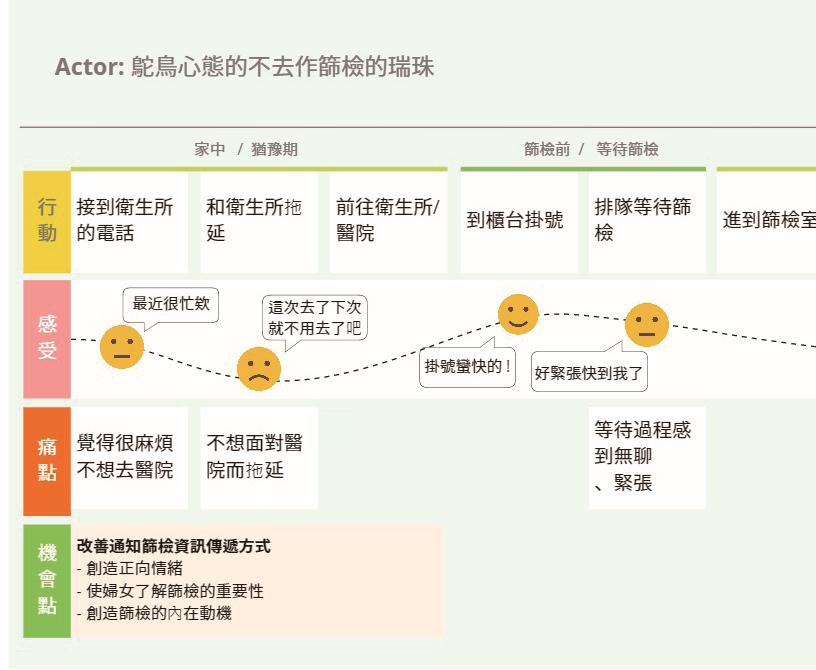 Actor: 鴕鳥心態的不去作篩檢的瑞珠

家中 / 猶豫期

篩檢前 / 等待篩檢

行動

接到衛生所的電話

和衛生所拖延

前往衛生所/醫院

到櫃台掛號

排隊等待篩檢

進到篩檢室

感受

最近很忙欸

這次去了下次就不用去了吧

掛號蠻快的！

好緊張快到我了

痛點

覺得很麻煩不想去醫院

不想面對醫院而拖延

等待過程感到無聊、緊張

機會點

改善通知篩檢資訊傳遞方式
- 創造正向情緒
- 使婦女了解篩檢的重要性
- 創造篩檢的內在動機